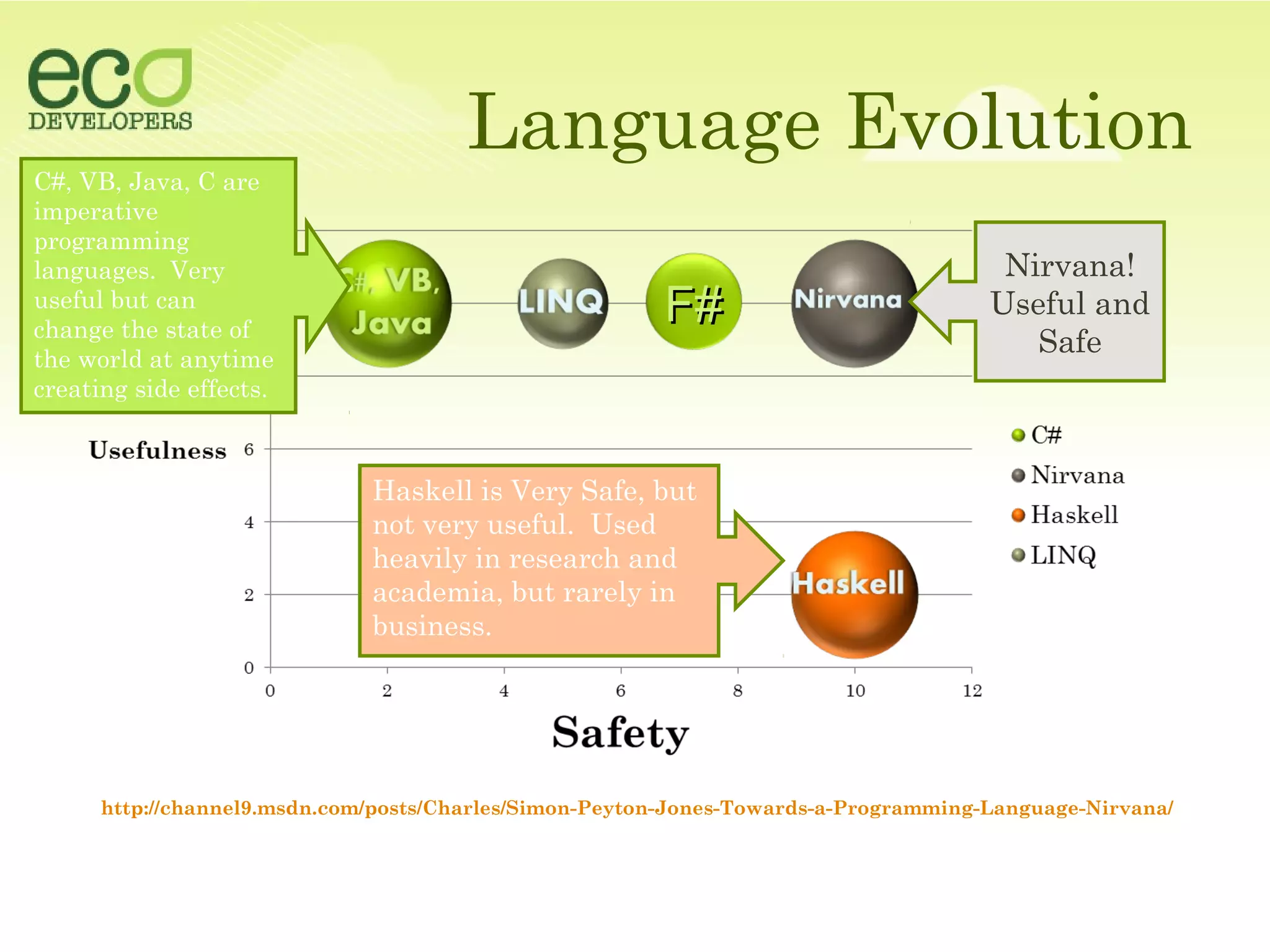 eco
DEVELOPERS

Language Evolution

C#, VB, Java, C are imperative programming languages. Very useful but can change the state of the world at anytime creating side effects.

C#, VB, Java

LINQ

F#

Nirvana

Nirvana! Useful and Safe

Usefulness

6
4
2
0

Haskell is Very Safe, but not very useful. Used heavily in research and academia, but rarely in business.

Haskell

C#
Nirvana
Haskell
LINQ

0 2 4 6 8 10 12

Safety

http://channel9.msdn.com/posts/Charles/Simon-Peyton-Jones-Towards-a-Programming-Language-Nirvana/